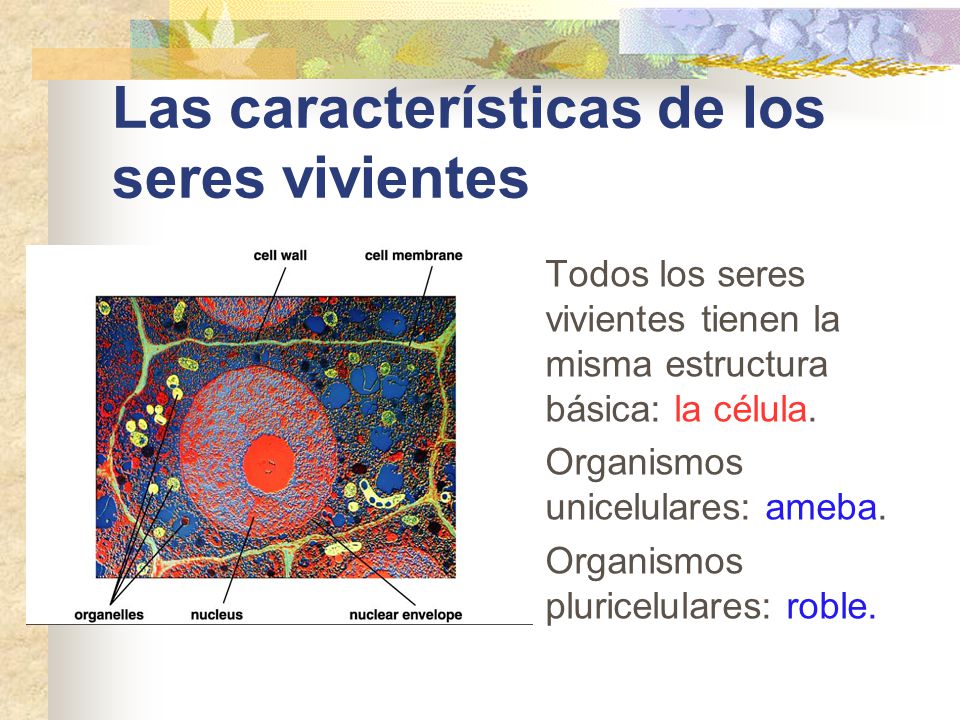 Las características de los seres vivientes

cell wall
cell membrane
organelles
nucleus
nuclear envelope

Todos los seres vivientes tienen la misma estructura básica: la célula.

Organismos unicelulares: ameba.

Organismos pluricelulares: roble.